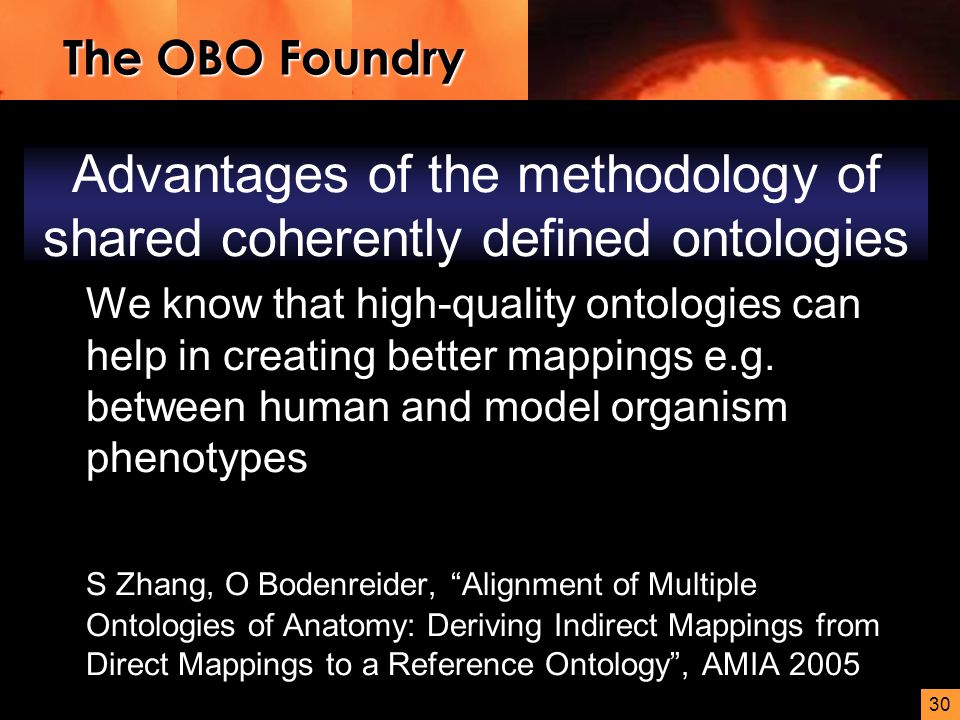 The OBO Foundry

Advantages of the methodology of shared coherently defined ontologies

We know that high-quality ontologies can help in creating better mappings e.g. between human and model organism phenotypes

S Zhang, O Bodenreider, “Alignment of Multiple Ontologies of Anatomy: Deriving Indirect Mappings from Direct Mappings to a Reference Ontology”, AMIA 2005

30